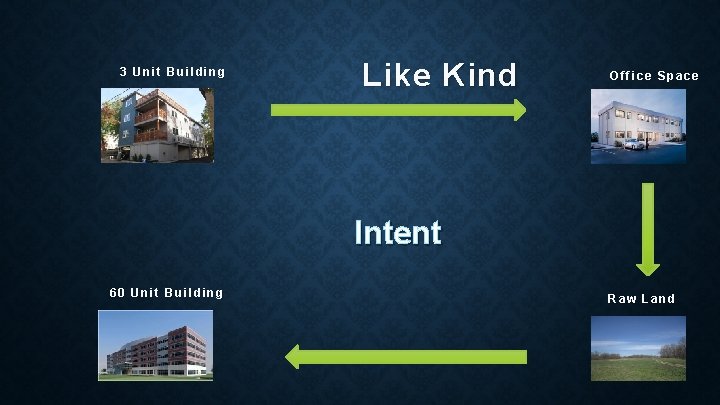 3 Unit Building

Like Kind

Office Space

Intent

60 Unit Building

Raw Land